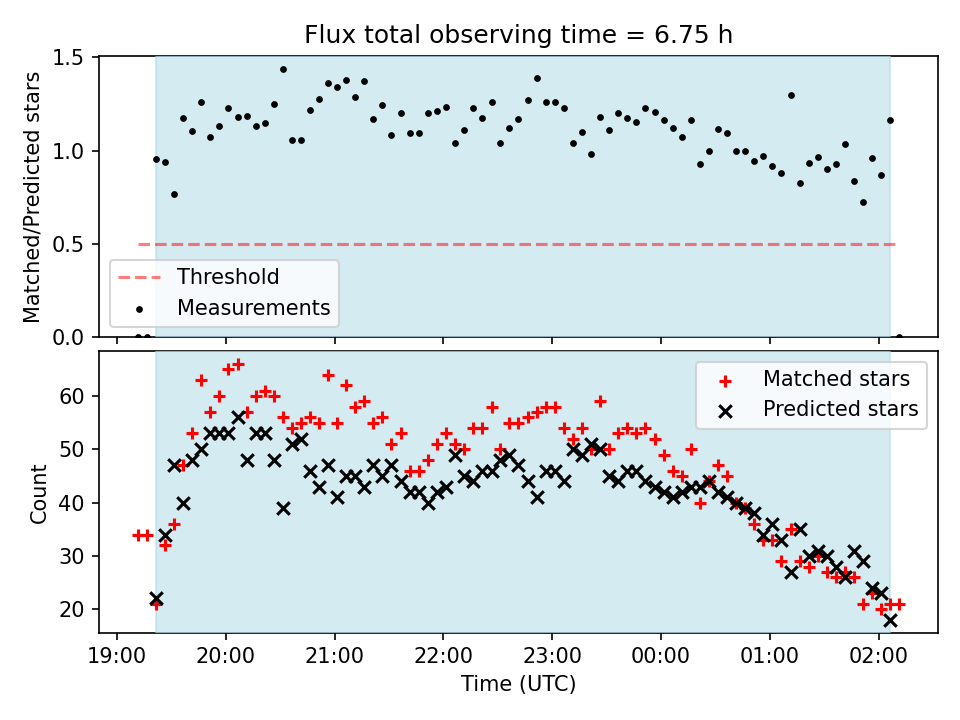 Flux total observing time = 6.75 h

Matched/Predicted stars

1.5
1.0
0.5
0.0

Threshold
Measurements

Count

60
50
40
30
20

Matched stars
Predicted stars

19:00 20:00 21:00 22:00 23:00 00:00 01:00 02:00
Time (UTC)